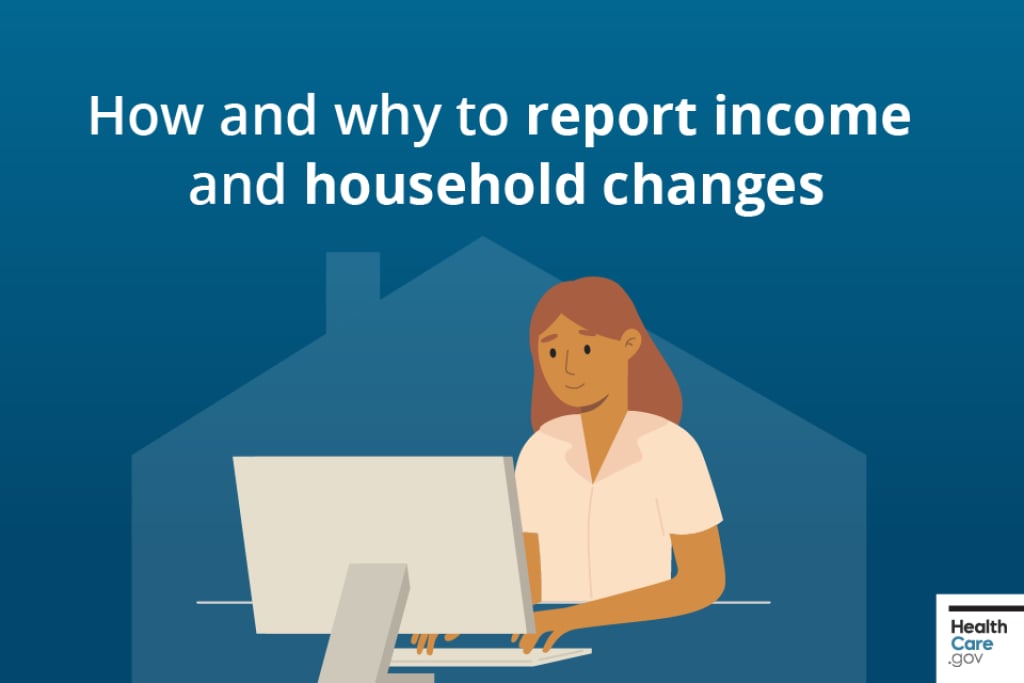 How and why to report income and household changes

Health Care .gov